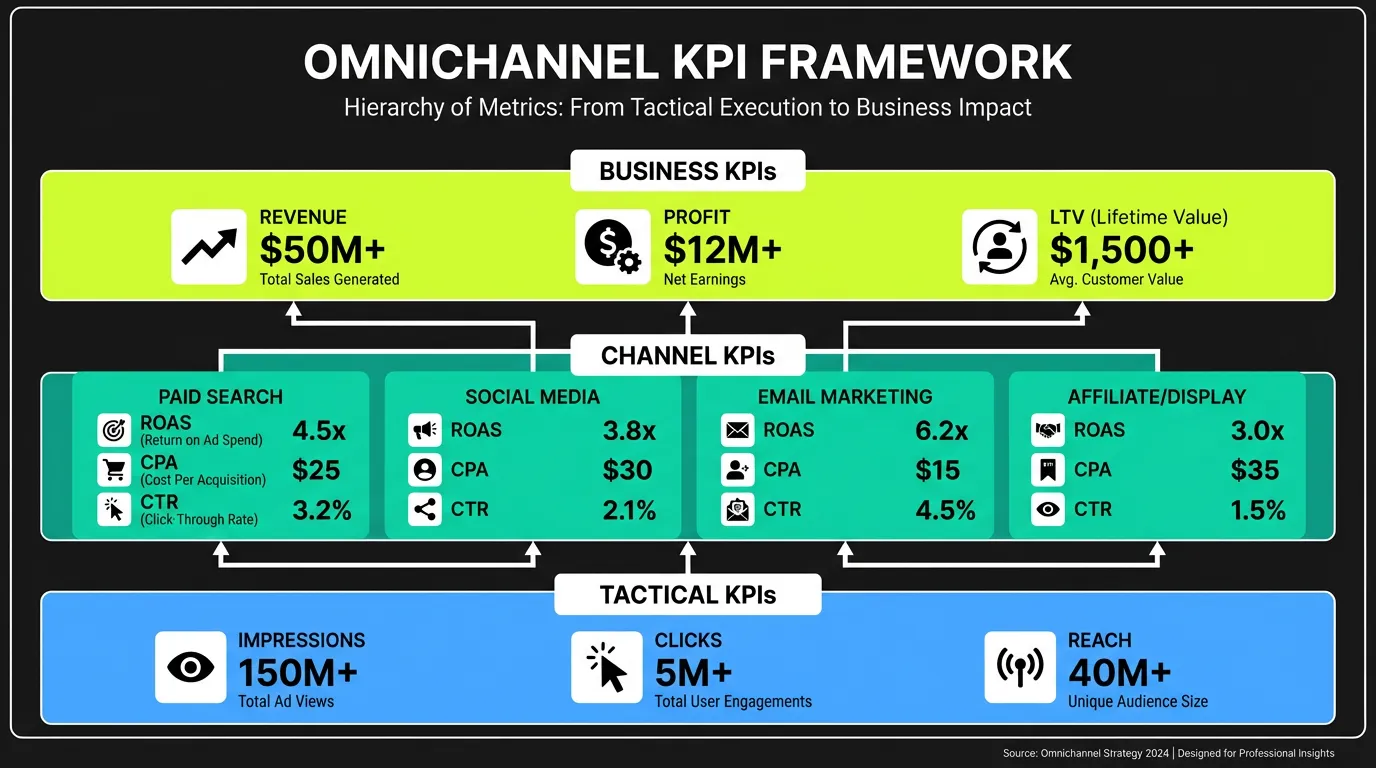 OMNICHANNEL KPI FRAMEWORK

Hierarchy of Metrics: From Tactical Execution to Business Impact

BUSINESS KPIs

REVENUE
$50M+
Total Sales Generated

PROFIT
$12M+
Net Earnings

LTV (Lifetime Value)
$1,500+
Avg. Customer Value

CHANNEL KPIs

PAID SEARCH
ROAS (Return on Ad Spend) 4.5x
CPA (Cost Per Acquisition) $25
CTR (Click Through Rate) 3.2%

SOCIAL MEDIA
ROAS 3.8x
CPA $30
CTR 2.1%

EMAIL MARKETING
ROAS 6.2x
CPA $15
CTR 4.5%

AFFILIATE/DISPLAY
ROAS 3.0x
CPA $35
CTR 1.5%

TACTICAL KPIs

IMPRESSIONS
150M+
Total Ad Views

CLICKS
5M+
Total User Engagements

REACH
40M+
Unique Audience Size

Source: Omnichannel Strategy 2024 | Designed for Professional Insights